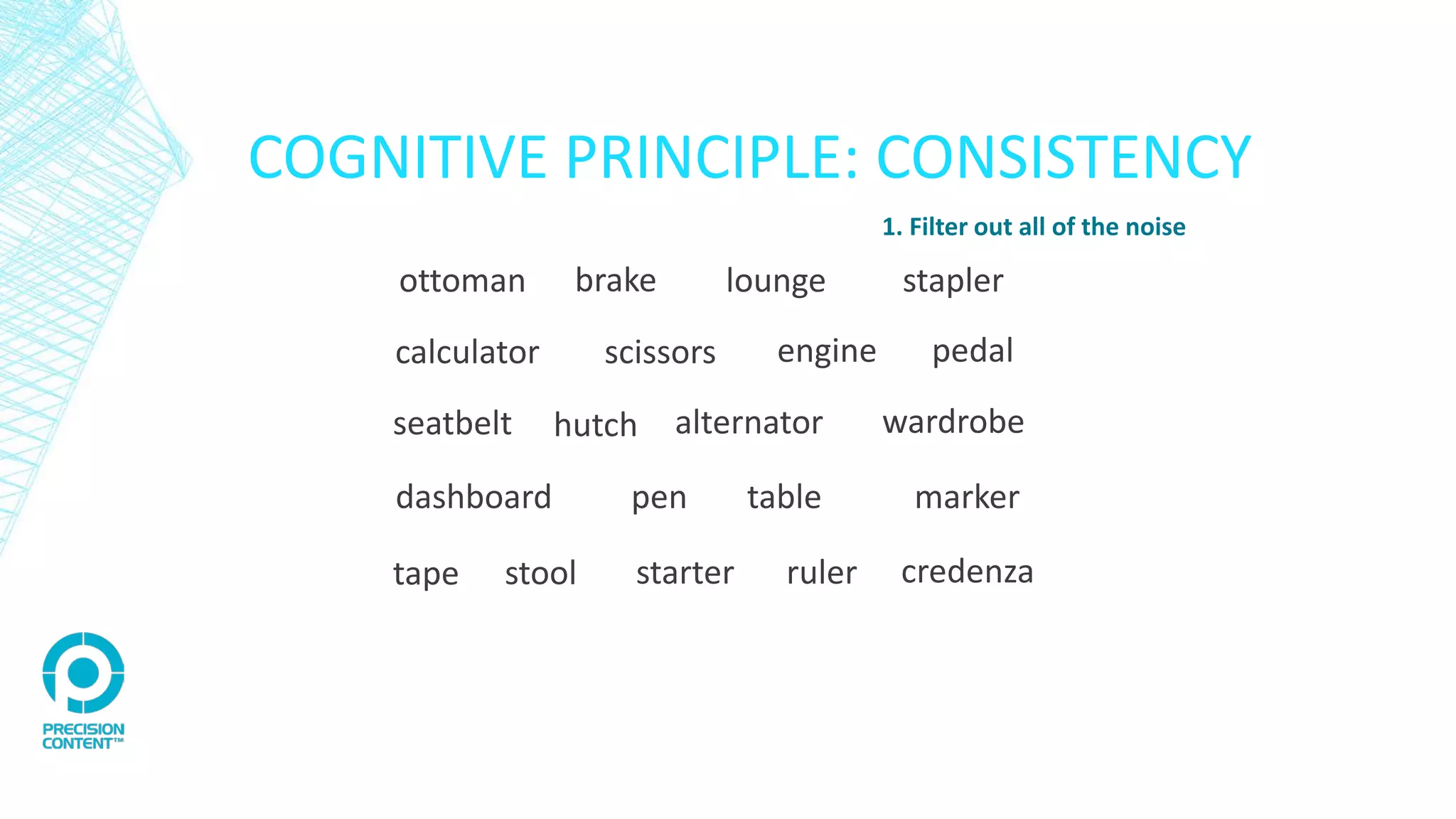 COGNITIVE PRINCIPLE: CONSISTENCY

1. Filter out all of the noise

ottoman brake lounge stapler

calculator scissors engine pedal

seatbelt hutch alternator wardrobe

dashboard pen table marker

tape stool starter ruler credenza

PRECISION CONTENT™